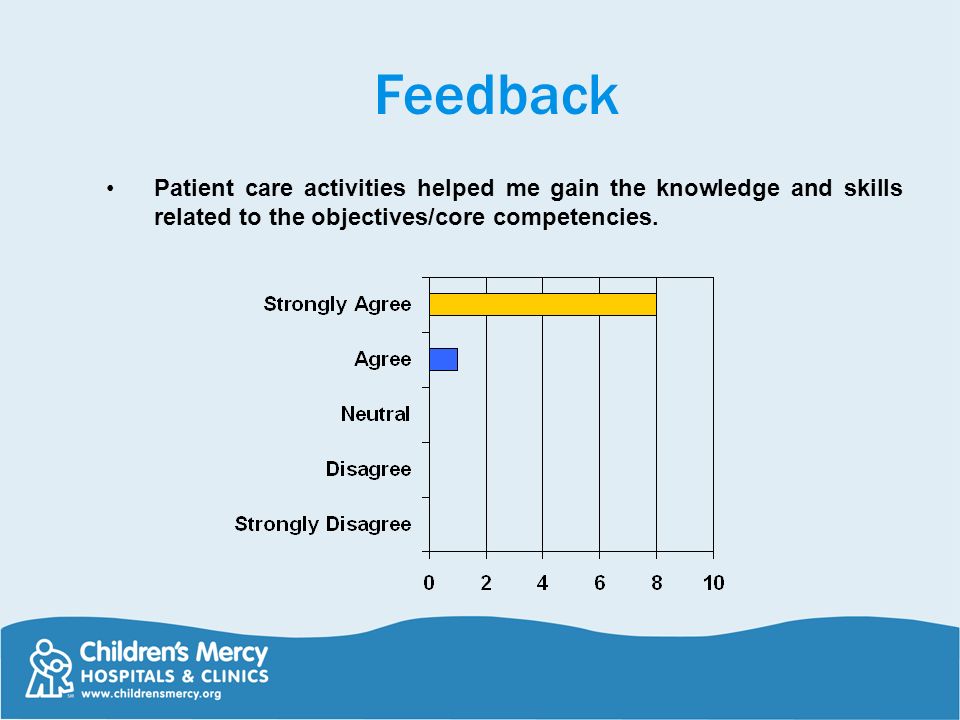 Feedback

• Patient care activities helped me gain the knowledge and skills related to the objectives/core competencies.

Strongly Agree
Agree
Neutral
Disagree
Strongly Disagree

0 2 4 6 8 10

Children's Mercy
HOSPITALS & CLINICS
www.childrensmercy.org